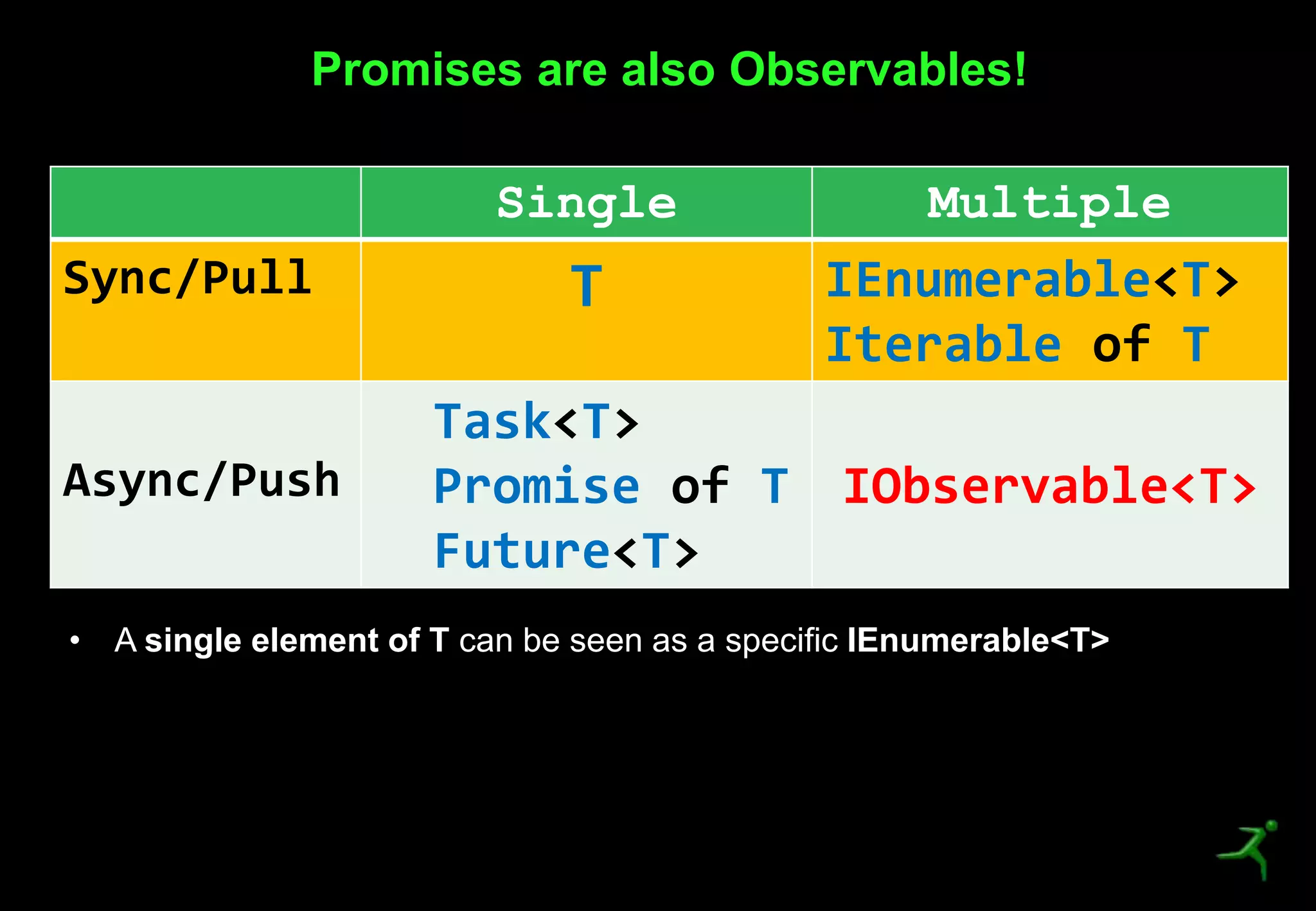 Promises are also Observables!

| | Single | Multiple |
|---|---|---|
| Sync/Pull | T | IEnumerable<T> Iterable of T |
| Async/Push | Task<T> Promise of T Future<T> | IObservable<T> |

• A single element of T can be seen as a specific IEnumerable<T>